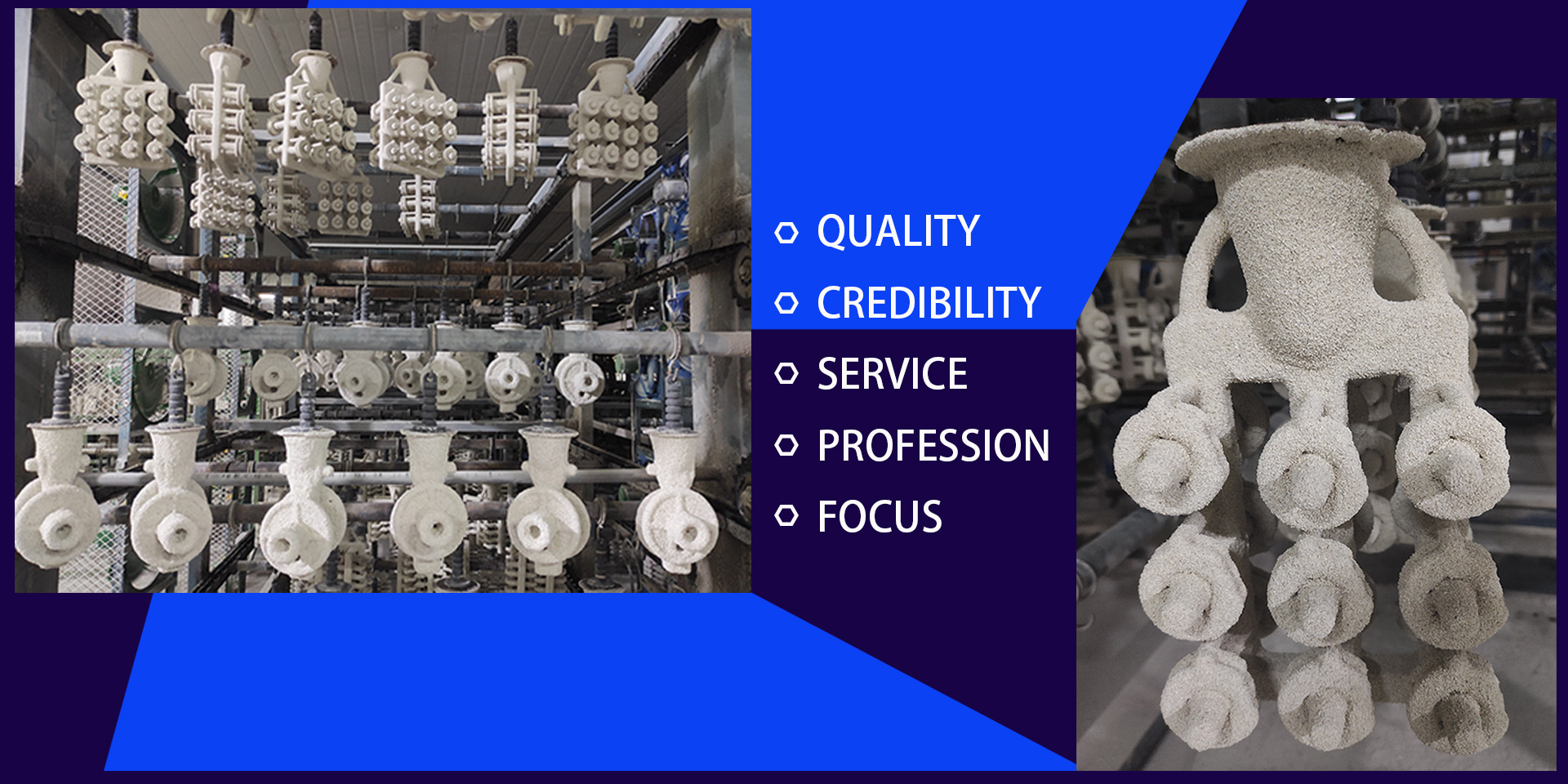 QUALITY
CREDIBILITY
SERVICE
PROFESSION
FOCUS